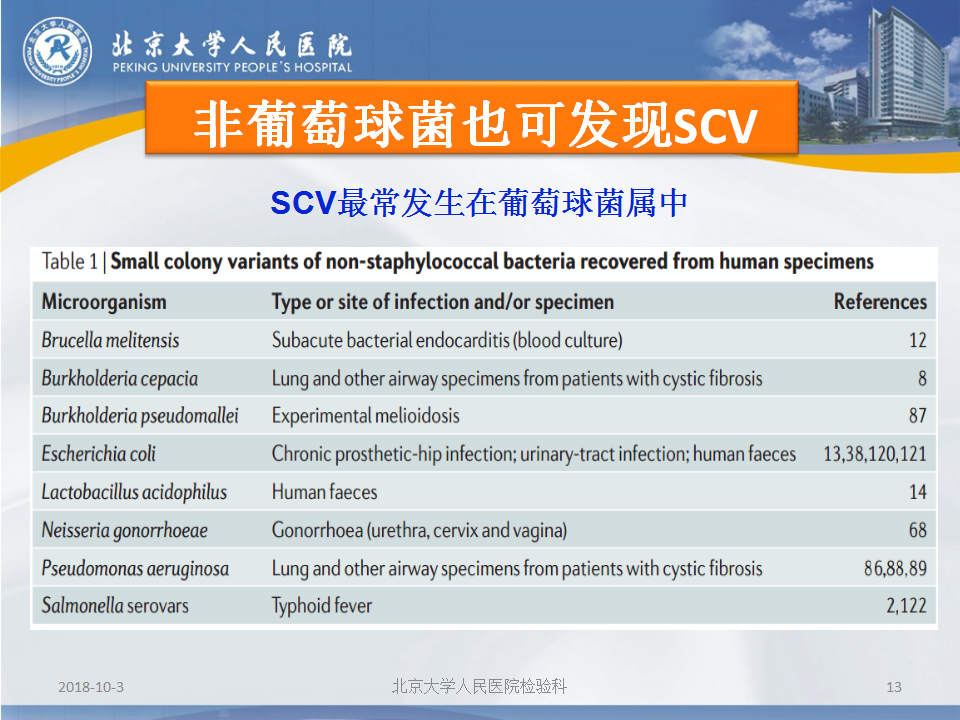 北京大学人民医院
PEKING UNIVERSITY PEOPLE'S HOSPITAL

非葡萄球菌也可发现SCV

SCV最常发生在葡萄球菌属中

Table 1 | Small colony variants of non-staphylococcal bacteria recovered from human specimens

| Microorganism | Type or site of infection and/or specimen | References |
|---|---|---|
| Brucella melitensis | Subacute bacterial endocarditis (blood culture) | 12 |
| Burkholderia cepacia | Lung and other airway specimens from patients with cystic fibrosis | 8 |
| Burkholderia pseudomallei | Experimental melioidosis | 87 |
| Escherichia coli | Chronic prosthetic-hip infection; urinary-tract infection; human faeces | 13,38,120,121 |
| Lactobacillus acidophilus | Human faeces | 14 |
| Neisseria gonorrhoeae | Gonorrhoea (urethra, cervix and vagina) | 68 |
| Pseudomonas aeruginosa | Lung and other airway specimens from patients with cystic fibrosis | 86,88,89 |
| Salmonella serovars | Typhoid fever | 2,122 |

2018-10-3
北京大学人民医院检验科
13